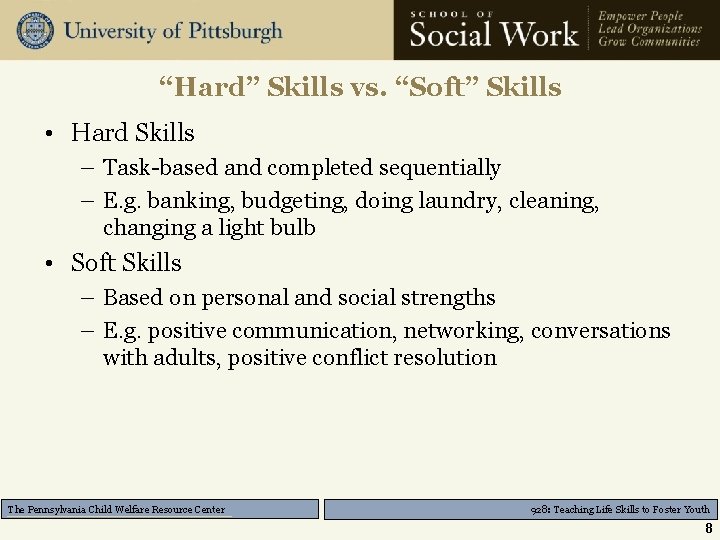 University of Pittsburgh

SCHOOL OF
Social Work

Empower People
Lead Organizations
Grow Communities

“Hard” Skills vs. “Soft” Skills

• Hard Skills
– Task-based and completed sequentially
– E.g. banking, budgeting, doing laundry, cleaning, changing a light bulb
• Soft Skills
– Based on personal and social strengths
– E.g. positive communication, networking, conversations with adults, positive conflict resolution

The Pennsylvania Child Welfare Resource Center

928: Teaching Life Skills to Foster Youth

8